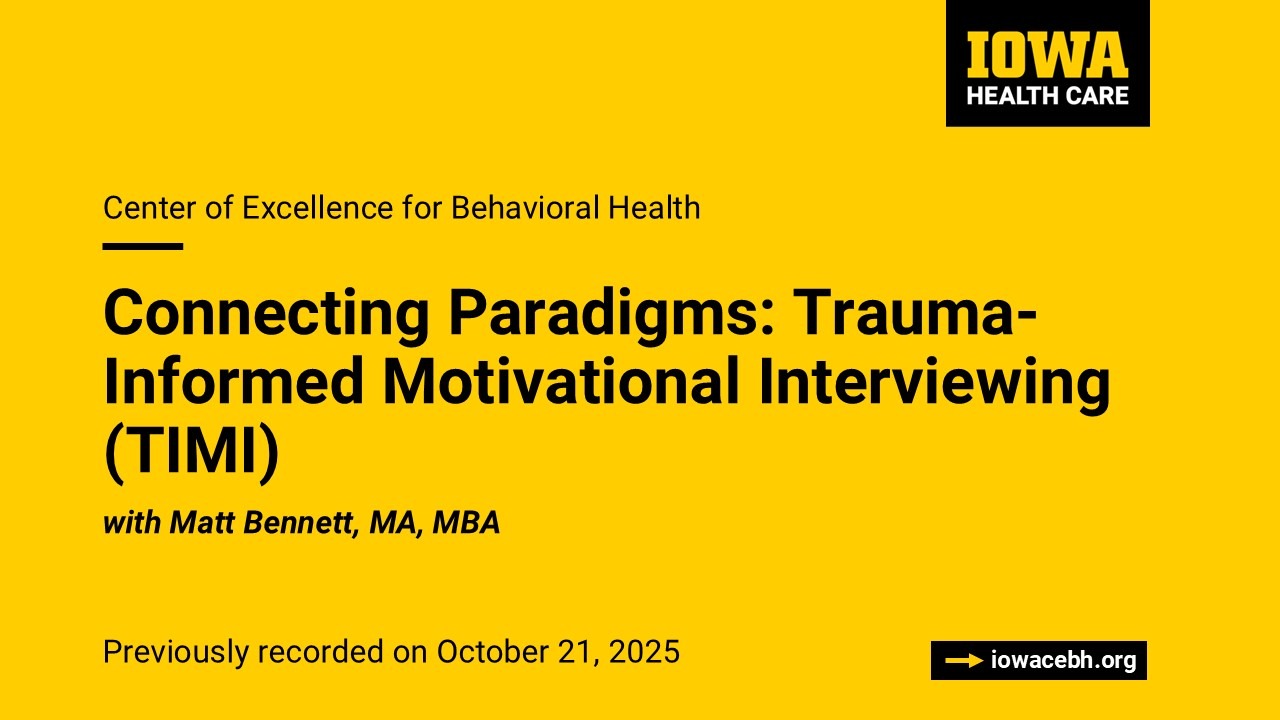 IOWA
HEALTH CARE

Center of Excellence for Behavioral Health

Connecting Paradigms: Trauma-Informed Motivational Interviewing (TIMI)

with Matt Bennett, MA, MBA

Previously recorded on October 21, 2025

iowacebh.org